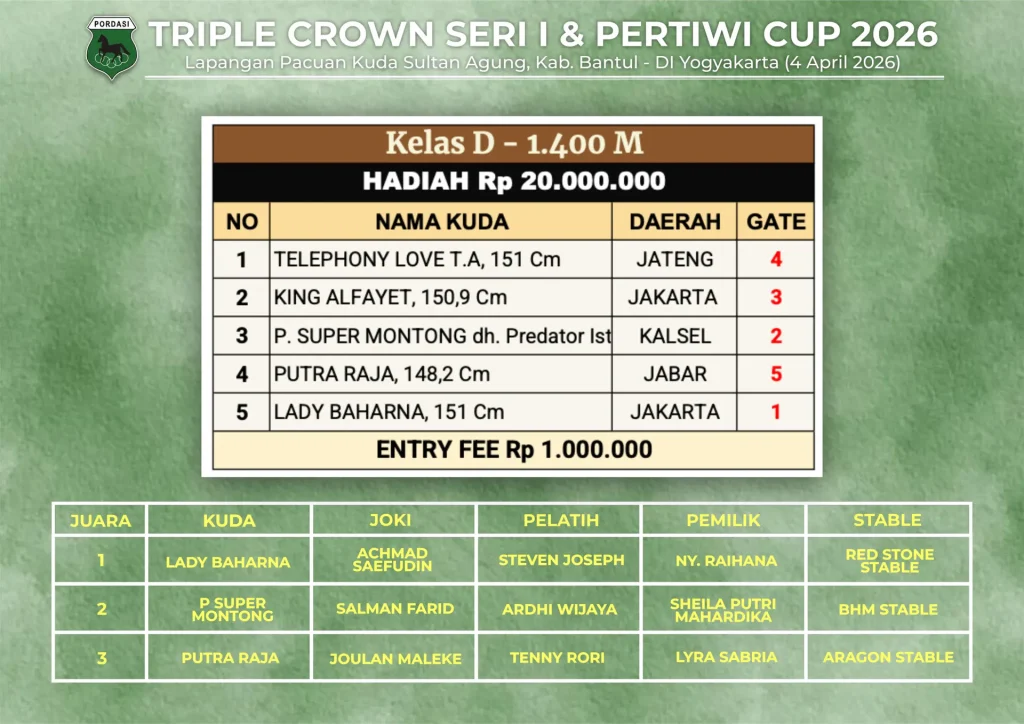 PORDASI

TRIPLE CROWN SERI I & PERTIWI CUP 2026
Lapangan Pacuan Kuda Sultan Agung, Kab. Bantul - DI Yogyakarta (4 April 2026)

Kelas D - 1.400 M
HADIAH Rp 20.000.000

| NO | NAMA KUDA | DAERAH | GATE |
|---|---|---|---|
| 1 | TELEPHONY LOVE T.A, 151 Cm | JATENG | 4 |
| 2 | KING ALFAYET, 150,9 Cm | JAKARTA | 3 |
| 3 | P. SUPER MONTONG dh. Predator Ist | KALSEL | 2 |
| 4 | PUTRA RAJA, 148,2 Cm | JABAR | 5 |
| 5 | LADY BAHARNA, 151 Cm | JAKARTA | 1 |

ENTRY FEE Rp 1.000.000

| JUARA | KUDA | JOKI | PELATIH | PEMILIK | STABLE |
|---|---|---|---|---|---|
| 1 | LADY BAHARNA | ACHMAD SAEFUDIN | STEVEN JOSEPH | NY. RAIHANA | RED STONE STABLE |
| 2 | P SUPER MONTONG | SALMAN FARID | ARDHI WIJAYA | SHEILA PUTRI MAHARDIKA | BHM STABLE |
| 3 | PUTRA RAJA | JOULAN MALEKE | TENNY RORI | LYRA SABRIA | ARAGON STABLE |